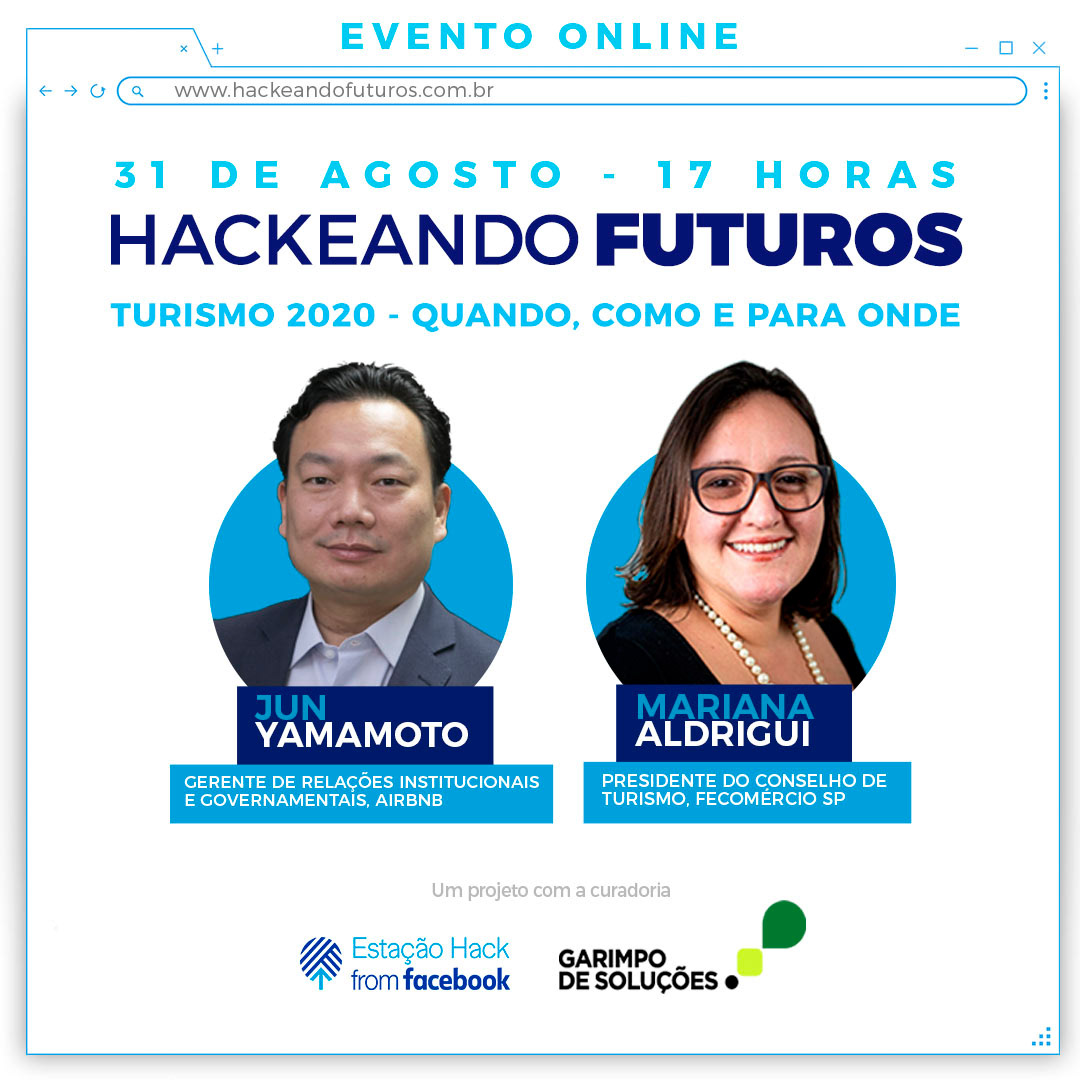 EVENTO ONLINE

www.hackeandofuturos.com.br

31 DE AGOSTO - 17 HORAS

HACKEANDO FUTUROS

TURISMO 2020 - QUANDO, COMO E PARA ONDE

JUN YAMAMOTO

GERENTE DE RELAÇÕES INSTITUCIONAIS E GOVERNAMENTAIS, AIRBNB

MARIANA ALDRIGUI

PRESIDENTE DO CONSELHO DE TURISMO, FECOMÉRCIO SP

Um projeto com a curadoria

Estação Hack from facebook

GARIMPO DE SOLUÇÕES